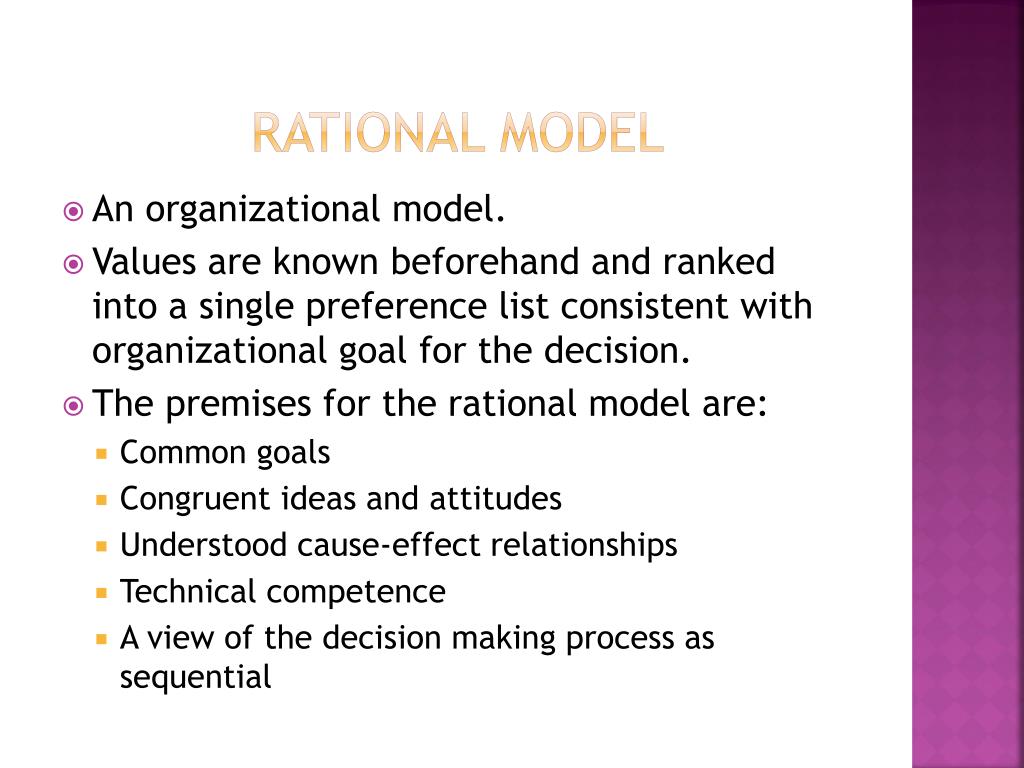 RATIONAL MODEL

An organizational model.

Values are known beforehand and ranked into a single preference list consistent with organizational goal for the decision.

The premises for the rational model are:

Common goals

Congruent ideas and attitudes

Understood cause-effect relationships

Technical competence

A view of the decision making process as sequential